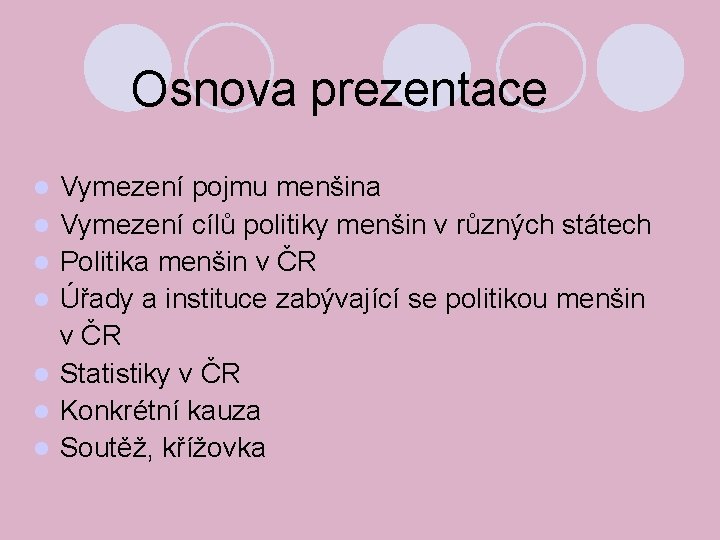 Osnova prezentace

- Vymezení pojmu menšina
- Vymezení cílů politiky menšin v různých státech
- Politika menšin v ČR
- Úřady a instituce zabývající se politikou menšin v ČR
- Statistiky v ČR
- Konkrétní kauza
- Soutěž, křížovka